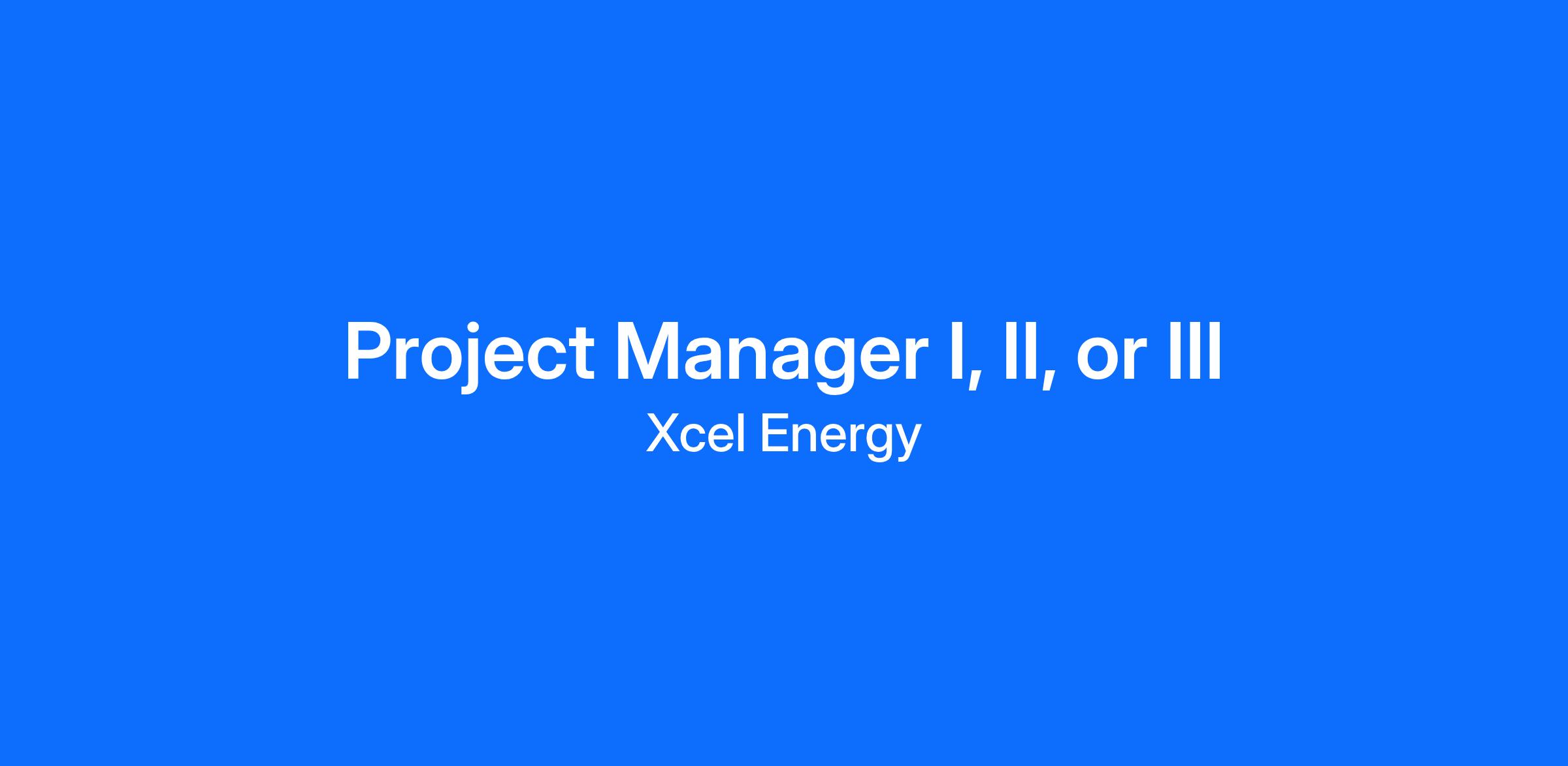 Project Manager I, II, or III
Xcel Energy